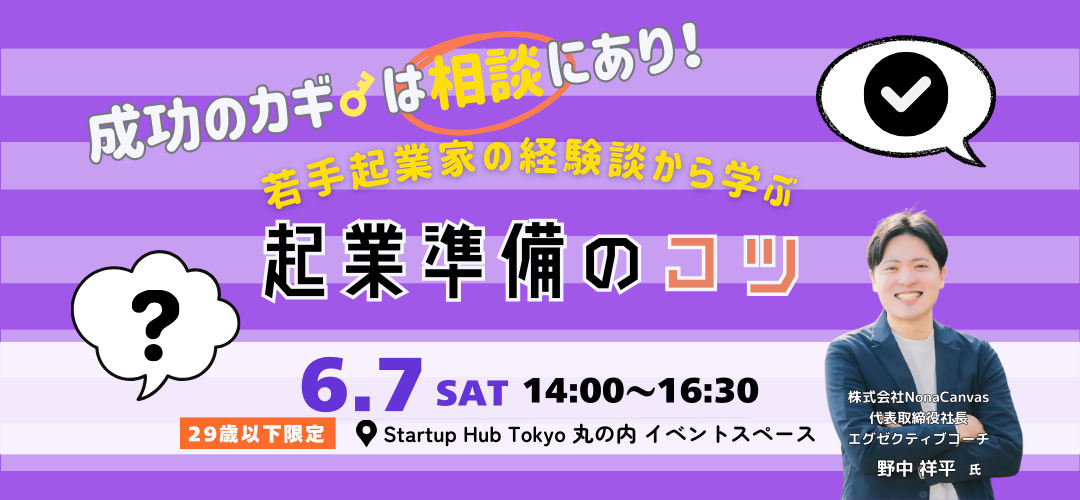 成功のカギは相談にあり!

若手起業家の経験談から学ぶ

起業準備のコツ

?

6.7 SAT 14:00〜16:30

29歳以下限定

Startup Hub Tokyo 丸の内 イベントスペース

株式会社NonaCanvas
代表取締役社長
エグゼクティブコーチ
野中 祥平 氏